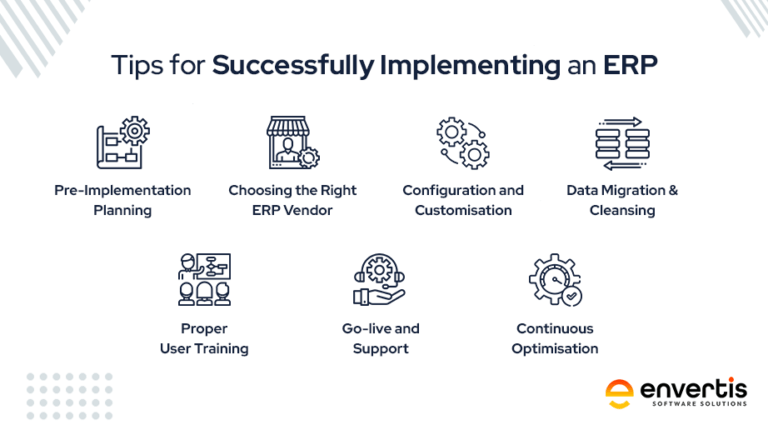 Tips for Successfully Implementing an ERP

Pre-Implementation Planning

Choosing the Right ERP Vendor

Configuration and Customisation

Data Migration & Cleansing

Proper User Training

Go-live and Support

Continuous Optimisation

envertis
SOFTWARE SOLUTIONS